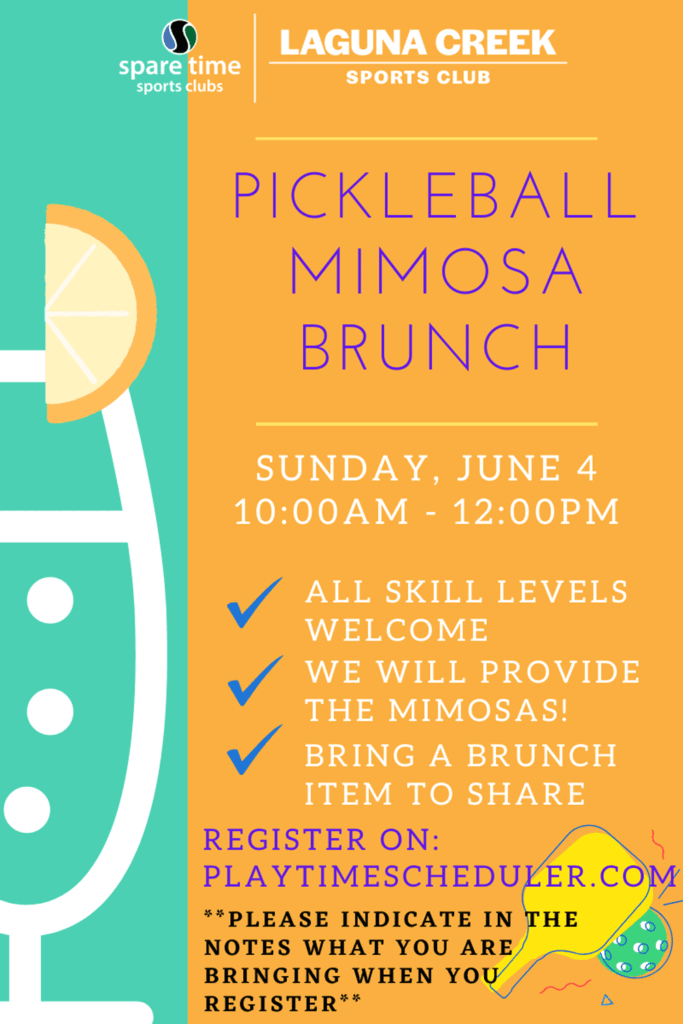 spare time
sports clubs

LAGUNA CREEK
SPORTS CLUB

PICKLEBALL MIMOSA BRUNCH

SUNDAY, JUNE 4
10:00AM - 12:00PM

ALL SKILL LEVELS WELCOME
WE WILL PROVIDE THE MIMOSAS!
BRING A BRUNCH ITEM TO SHARE

REGISTER ON:
PLAYTIMESCHEDULER.COM

**PLEASE INDICATE IN THE NOTES WHAT YOU ARE BRINGING WHEN YOU REGISTER**